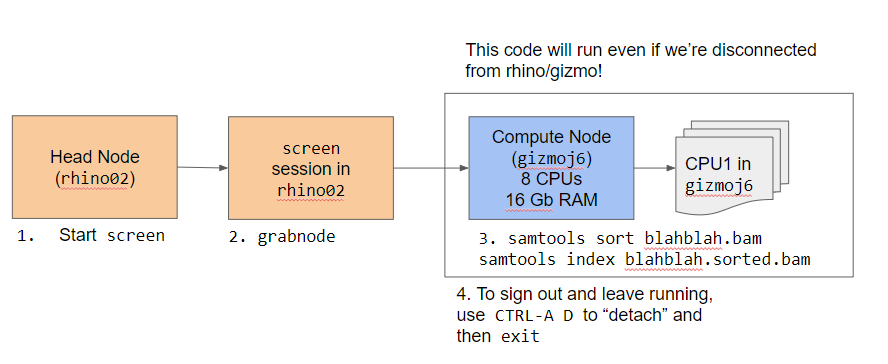 This code will run even if we're disconnected from rhino/gizmo!

Head Node (rhino02)

1. Start screen

screen session in rhino02

2. grabnode

Compute Node (gizmoj6) 8 CPUs 16 Gb RAM

CPU1 in gizmoj6

3. samtools sort blahblah.bam
samtools index blahblah.sorted.bam

4. To sign out and leave running, use CTRL-A D to "detach" and then exit